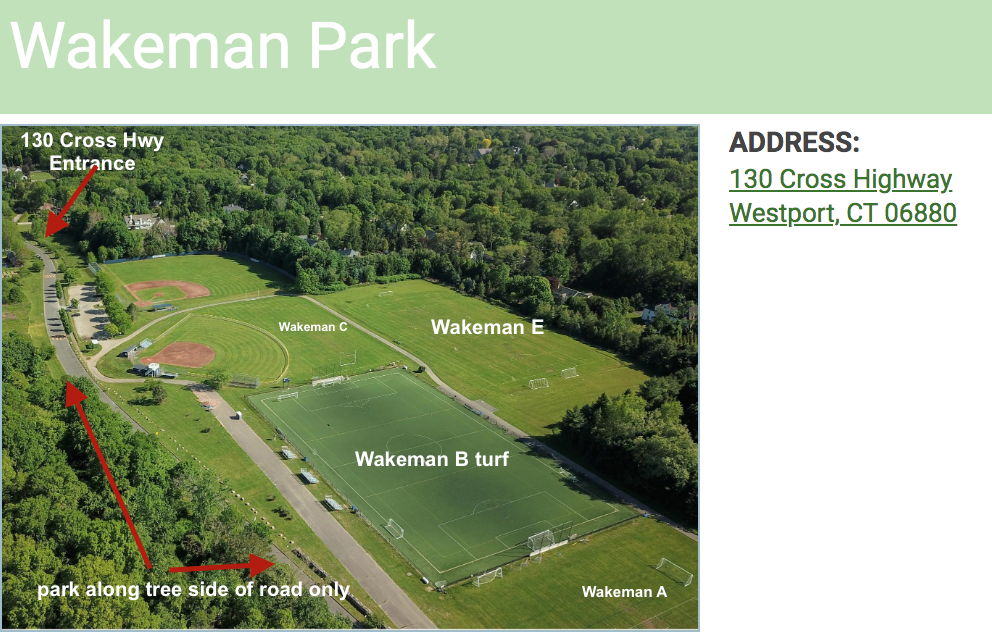 Wakeman Park

130 Cross Hwy
Entrance

Wakeman C

Wakeman E

Wakeman B turf

park along tree side of road only

Wakeman A

ADDRESS:
130 Cross Highway
Westport, CT 06880